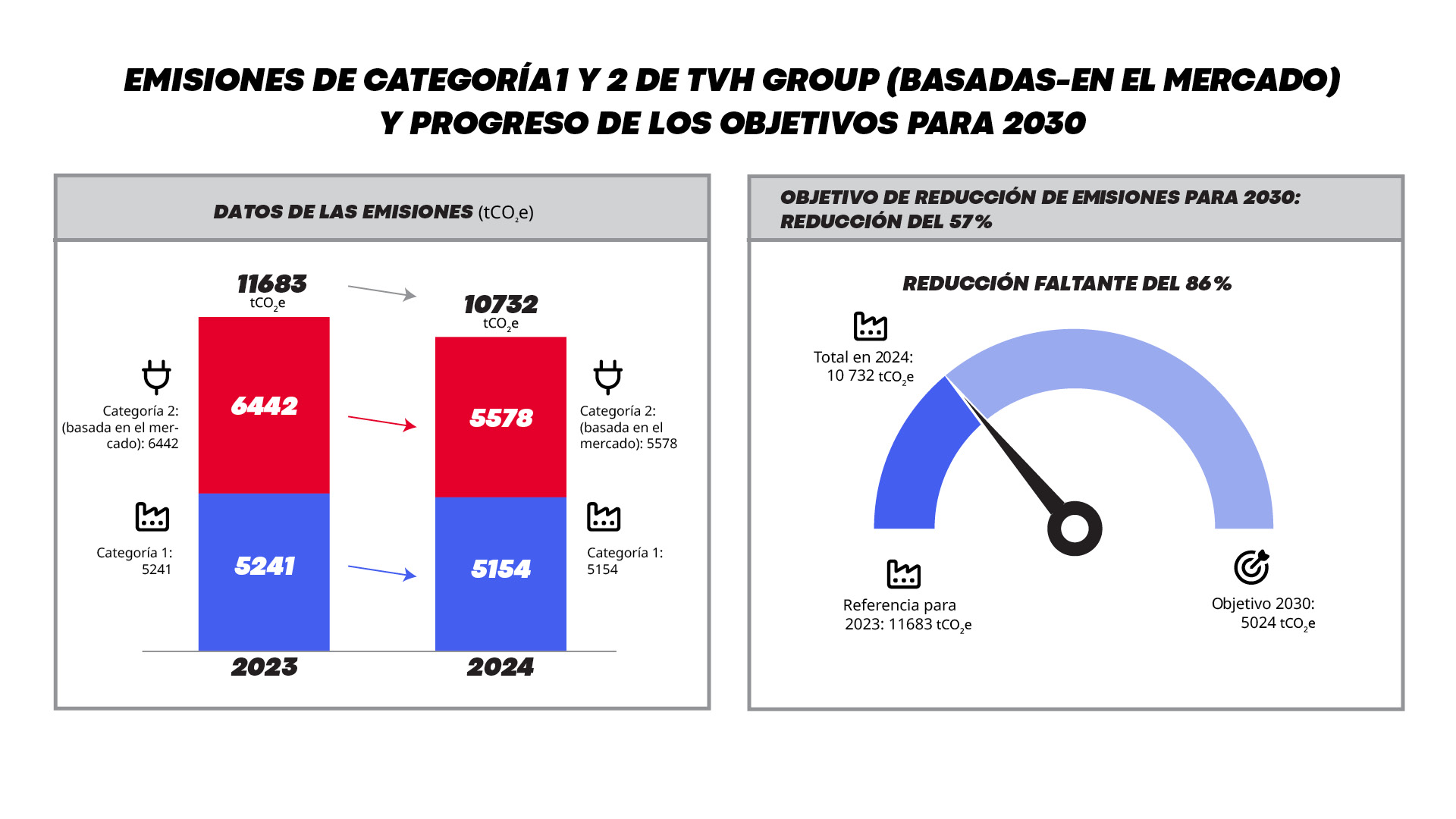 EMISIONES DE CATEGORÍA1 Y 2 DE TVH GROUP (BASADAS-EN EL MERCADO) Y PROGRESO DE LOS OBJETIVOS PARA 2030

DATOS DE LAS EMISIONES ($tCO_2e$)

11683 $tCO_2e$

10732 $tCO_2e$

Categoría 2: (basada en el mercado): 6442

6442

5578

Categoría 2: (basada en el mercado): 5578

Categoría 1: 5241

5241

5154

Categoría 1: 5154

2023

2024

OBJETIVO DE REDUCCIÓN DE EMISIONES PARA 2030: REDUCCIÓN DEL 57%

REDUCCIÓN FALTANTE DEL 86%

Total en 2024: 10 732 $tCO_2e$

Referencia para 2023: 11683 $tCO_2e$

Objetivo 2030: 5024 $tCO_2e$